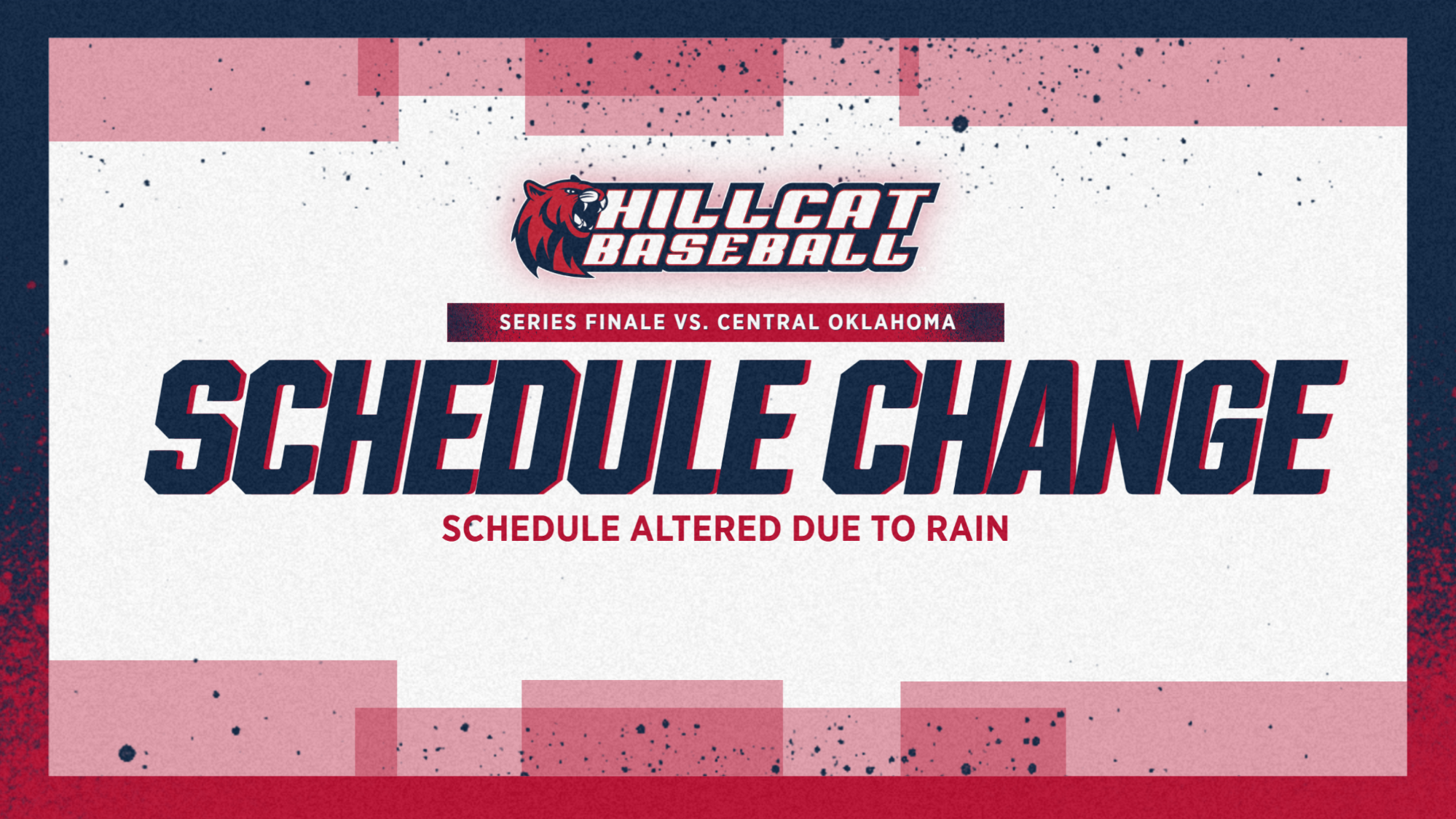 HILLCAT BASEBALL

SERIES FINALE VS. CENTRAL OKLAHOMA

SCHEDULE CHANGE

SCHEDULE ALTERED DUE TO RAIN